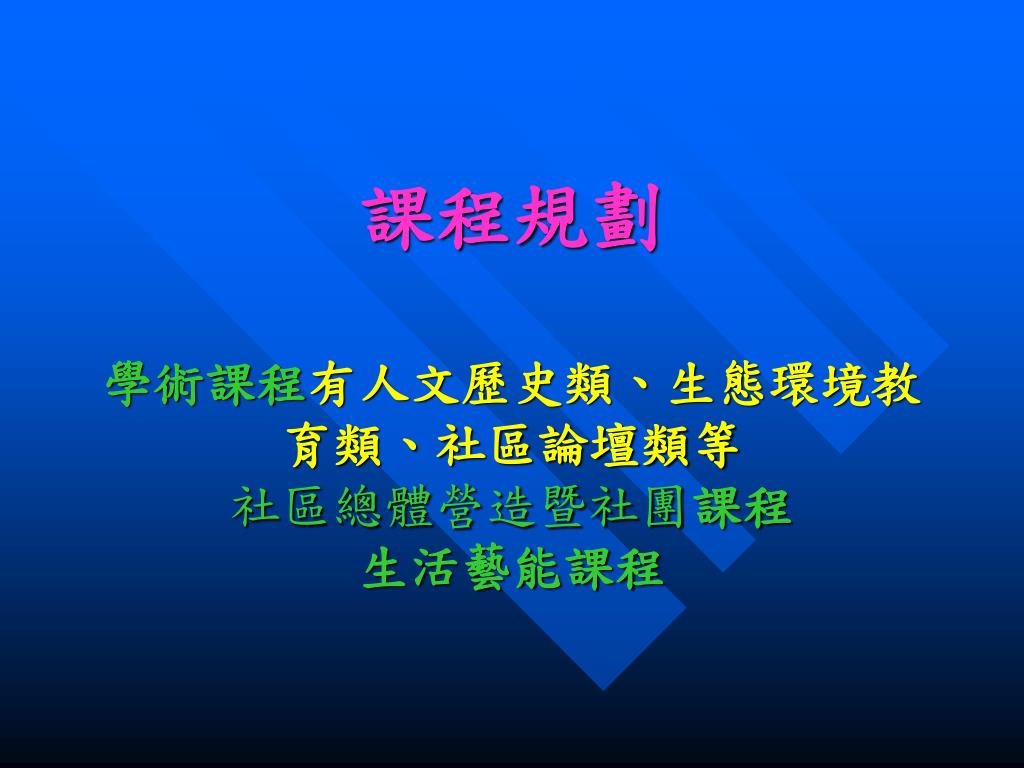 課程規劃

學術課程有人文歷史類、生態環境教育類、社區論壇類等
社區總體營造暨社團課程
生活藝能課程